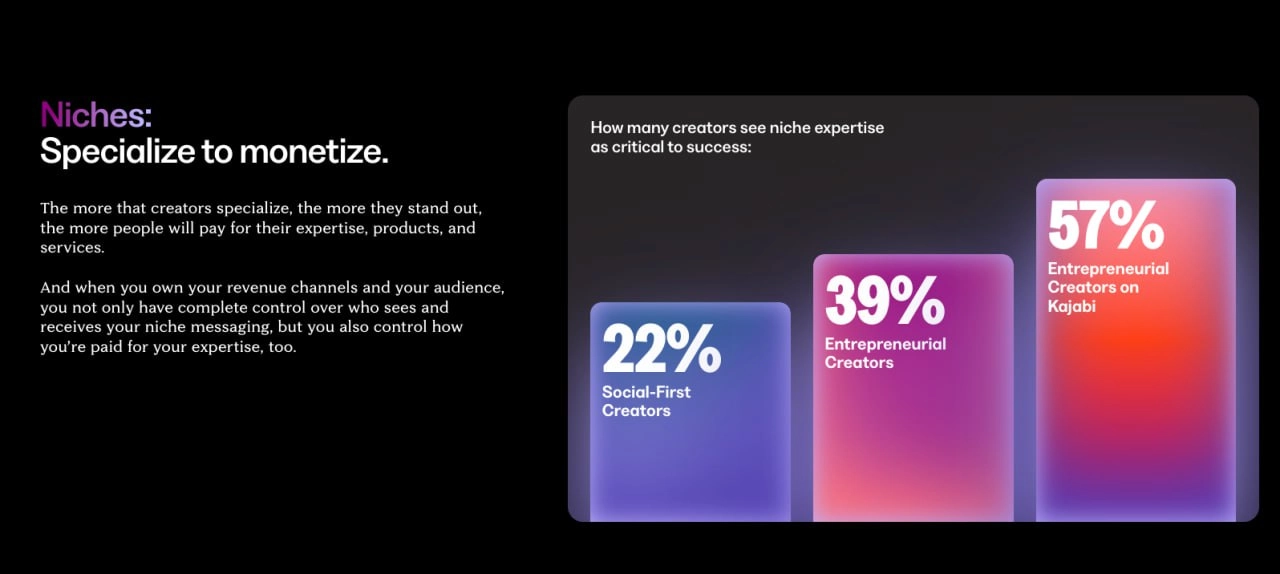 Niches:
Specialize to monetize.

The more that creators specialize, the more they stand out, the more people will pay for their expertise, products, and services.

And when you own your revenue channels and your audience, you not only have complete control over who sees and receives your niche messaging, but you also control how you're paid for your expertise, too.

How many creators see niche expertise as critical to success:

22%
Social-First Creators

39%
Entrepreneurial Creators

57%
Entrepreneurial Creators on Kajabi